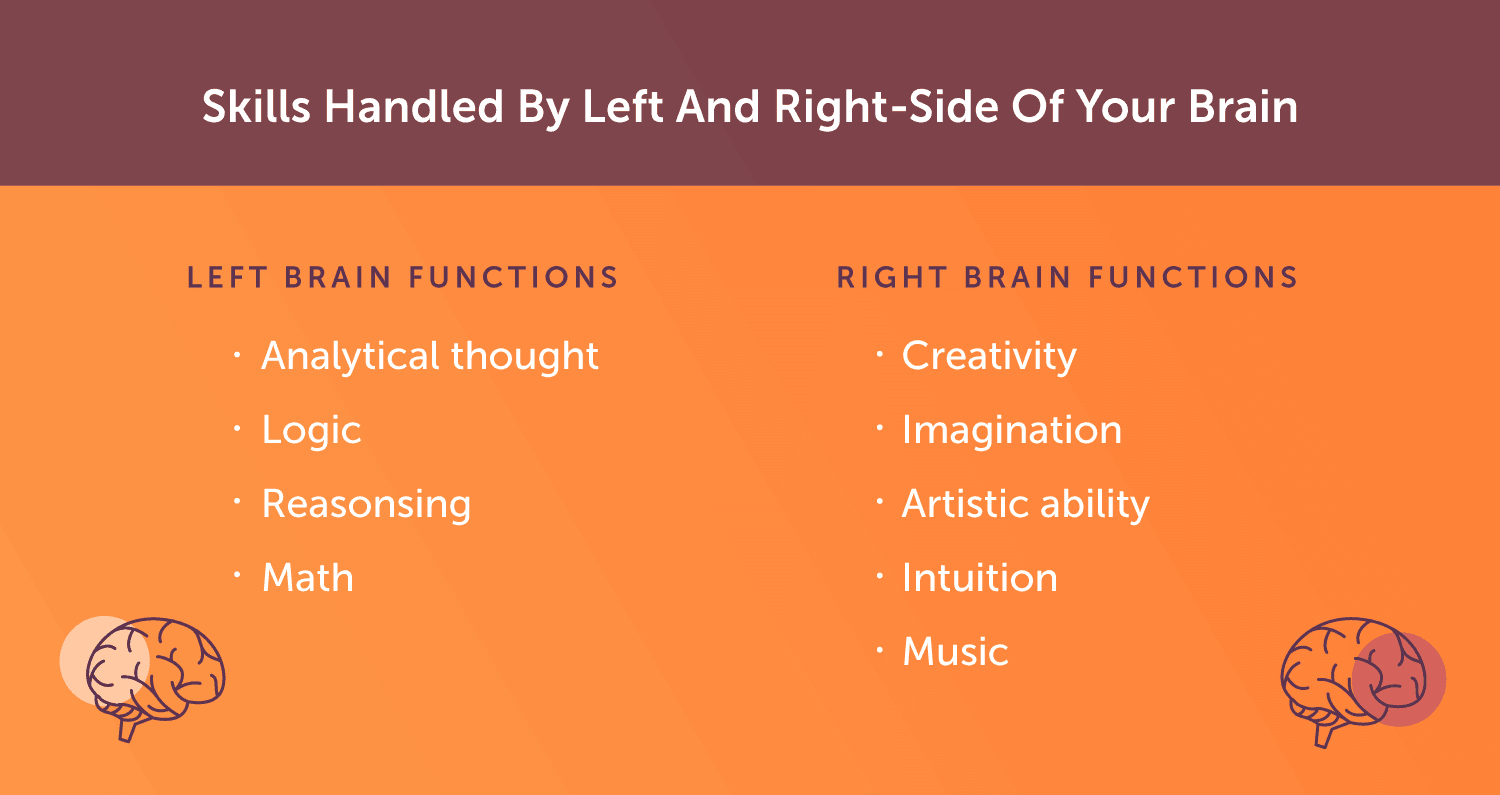 Skills Handled By Left And Right-Side Of Your Brain

LEFT BRAIN FUNCTIONS

· Analytical thought
· Logic
· Reasoning
· Math

RIGHT BRAIN FUNCTIONS

· Creativity
· Imagination
· Artistic ability
· Intuition
· Music